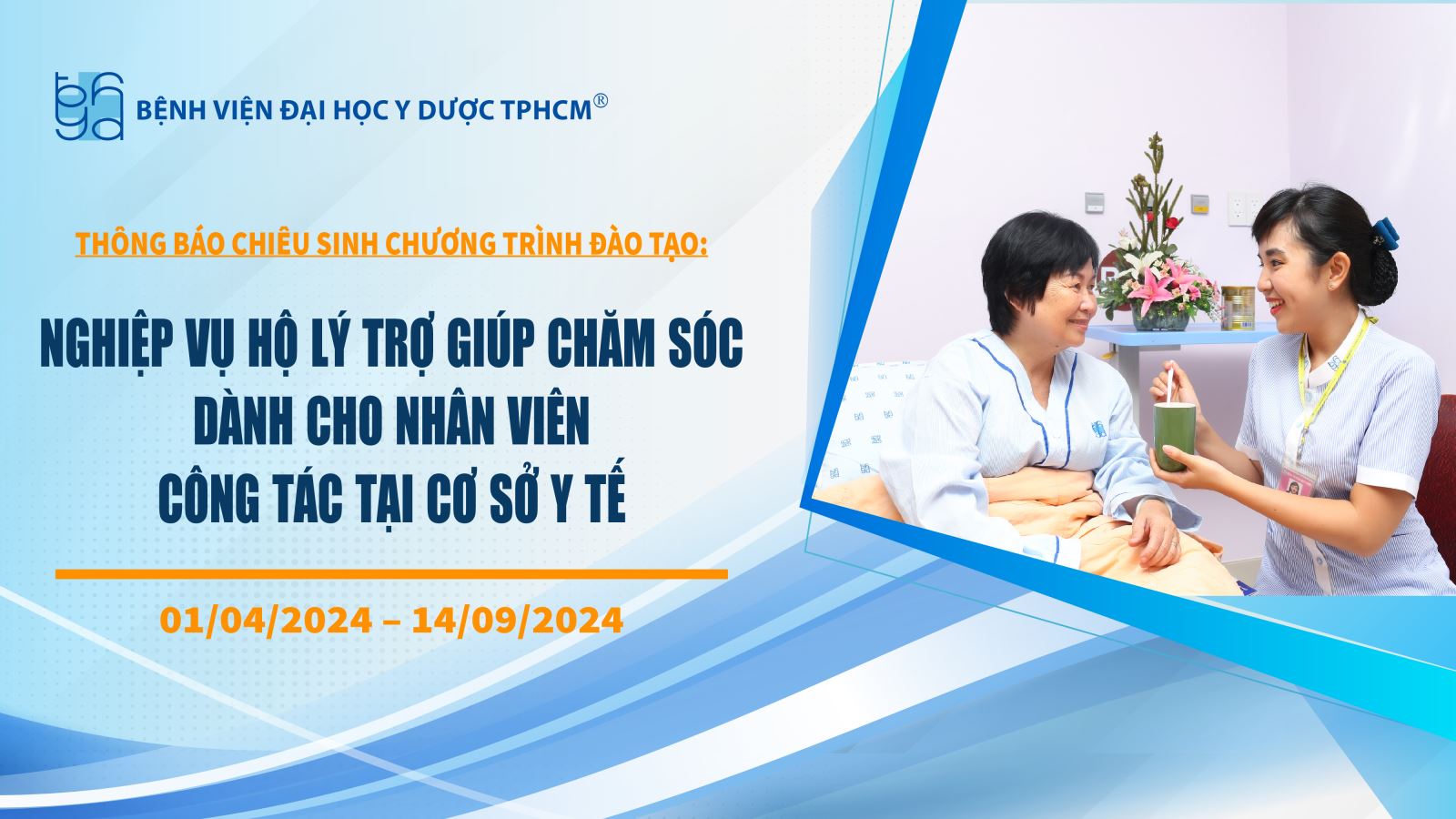 BỆNH VIỆN ĐẠI HỌC Y DƯỢC TPHCM®

THÔNG BÁO CHIÊU SINH CHƯƠNG TRÌNH ĐÀO TẠO:

NGHIỆP VỤ HỘ LÝ TRỢ GIÚP CHĂM SÓC DÀNH CHO NHÂN VIÊN CÔNG TÁC TẠI CƠ SỞ Y TẾ

01/04/2024 – 14/09/2024